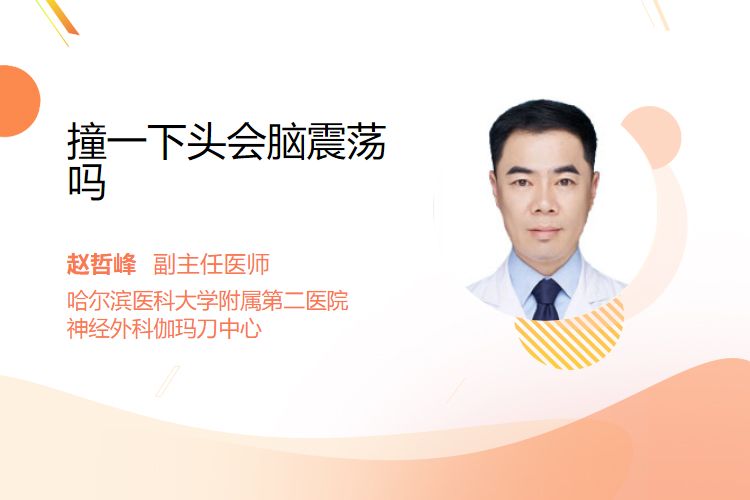 撞一下头会脑震荡吗

赵哲峰 副主任医师
哈尔滨医科大学附属第二医院
神经外科伽玛刀中心